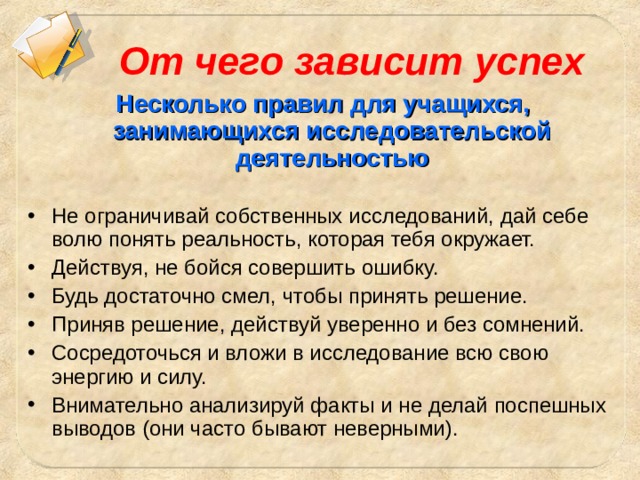 От чего зависит успех

Несколько правил для учащихся, занимающихся исследовательской деятельностью

• Не ограничивай собственных исследований, дай себе волю понять реальность, которая тебя окружает.
• Действуя, не бойся совершить ошибку.
• Будь достаточно смел, чтобы принять решение.
• Приняв решение, действуй уверенно и без сомнений.
• Сосредоточься и вложи в исследование всю свою энергию и силу.
• Внимательно анализируй факты и не делай поспешных выводов (они часто бывают неверными).